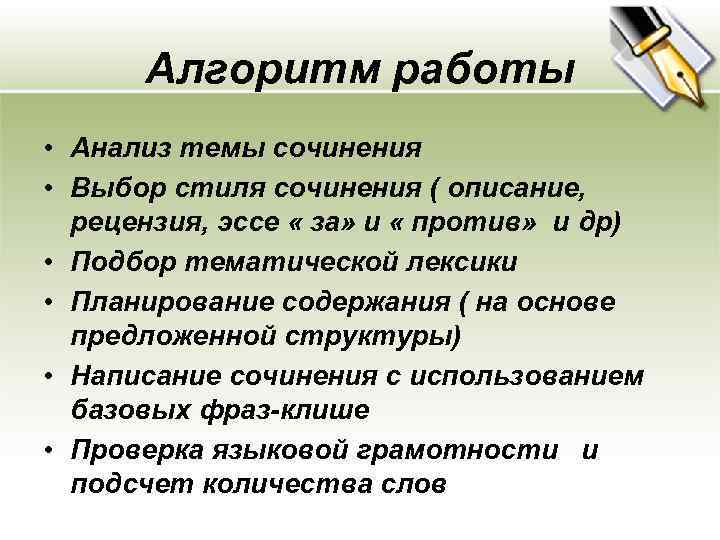 Алгоритм работы

• Анализ темы сочинения
• Выбор стиля сочинения ( описание, рецензия, эссе « за» и « против» и др)
• Подбор тематической лексики
• Планирование содержания ( на основе предложенной структуры)
• Написание сочинения с использованием базовых фраз-клише
• Проверка языковой грамотности и подсчет количества слов